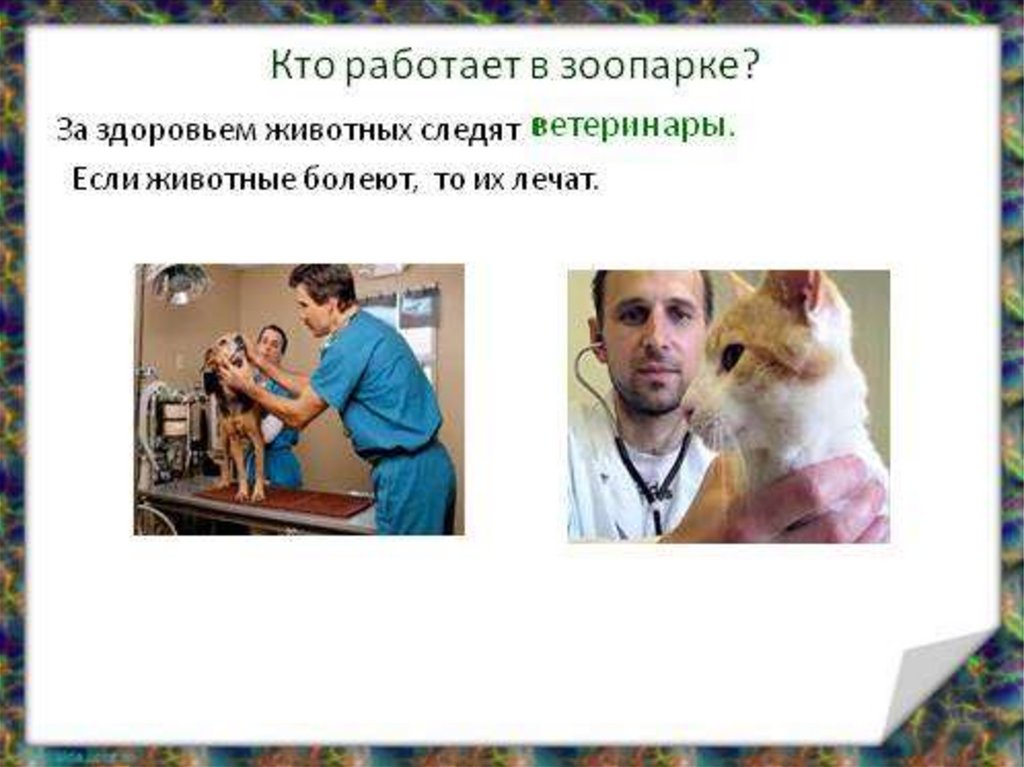 Кто работает в зоопарке?

За здоровьем животных следят ветеринары.

Если животные болеют, то их лечат.